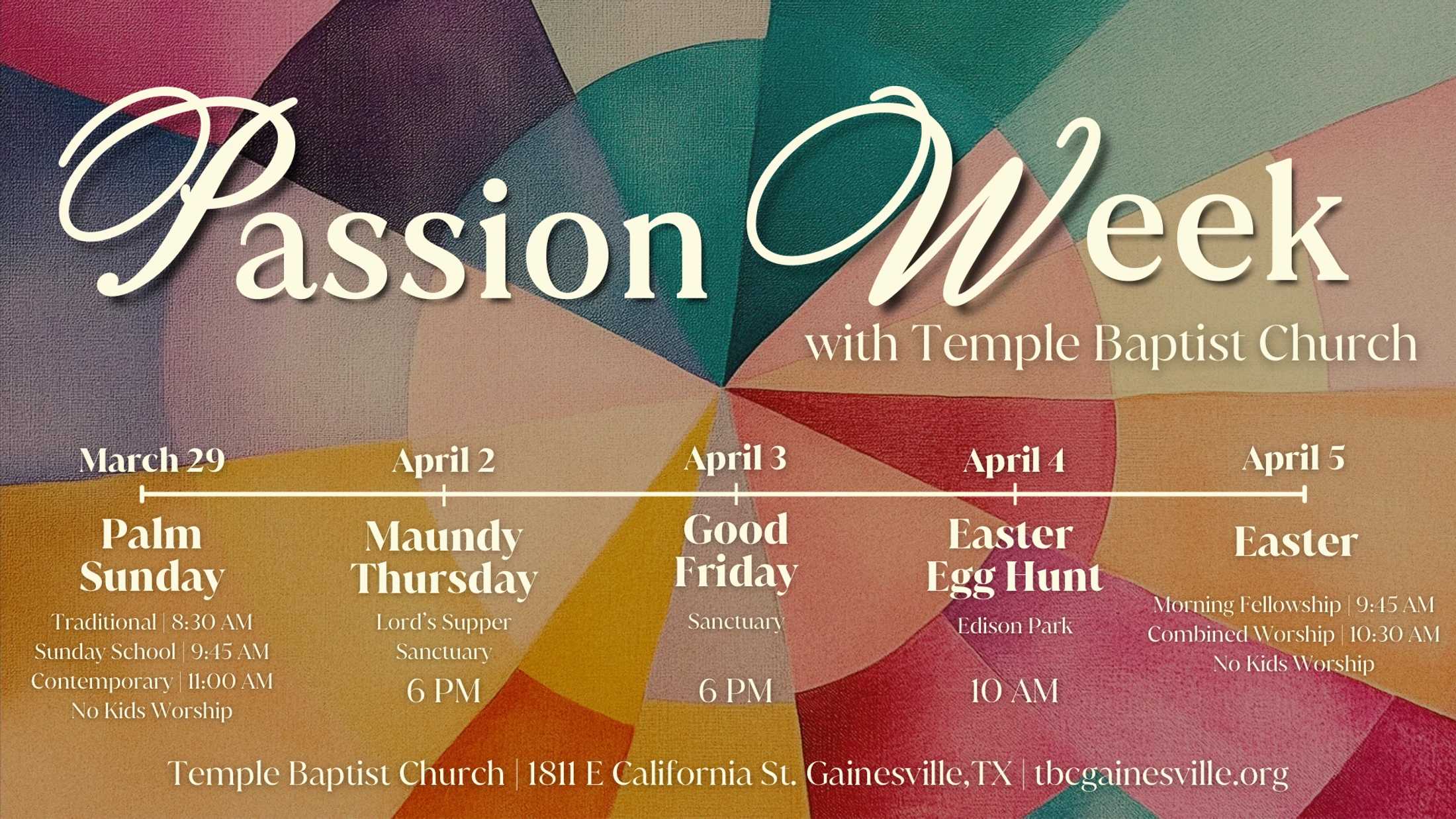 Passion Week
with Temple Baptist Church

March 29
Palm Sunday
Traditional | 8:30 AM
Sunday School | 9:45 AM
Contemporary | 11:00 AM
No Kids Worship

April 2
Maundy Thursday
Lord's Supper
Sanctuary
6 PM

April 3
Good Friday
Sanctuary
6 PM

April 4
Easter Egg Hunt
Edison Park
10 AM

April 5
Easter
Morning Fellowship | 9:45 AM
Combined Worship | 10:30 AM
No Kids Worship

Temple Baptist Church | 1811 E California St. Gainesville, TX | tbcgainesville.org